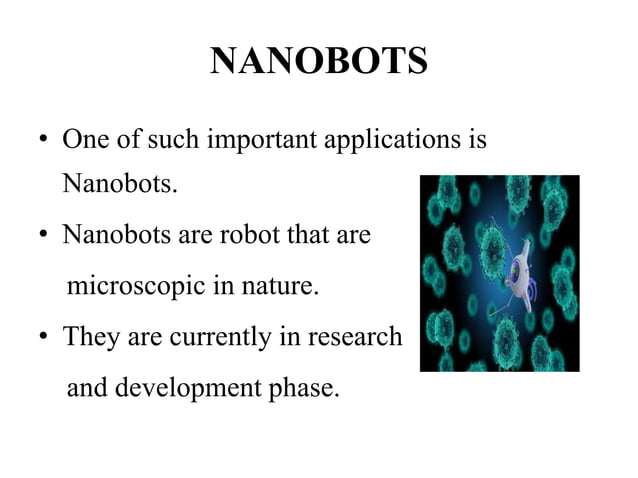 NANOBOTS

• One of such important applications is Nanobots.
• Nanobots are robot that are microscopic in nature.
• They are currently in research and development phase.